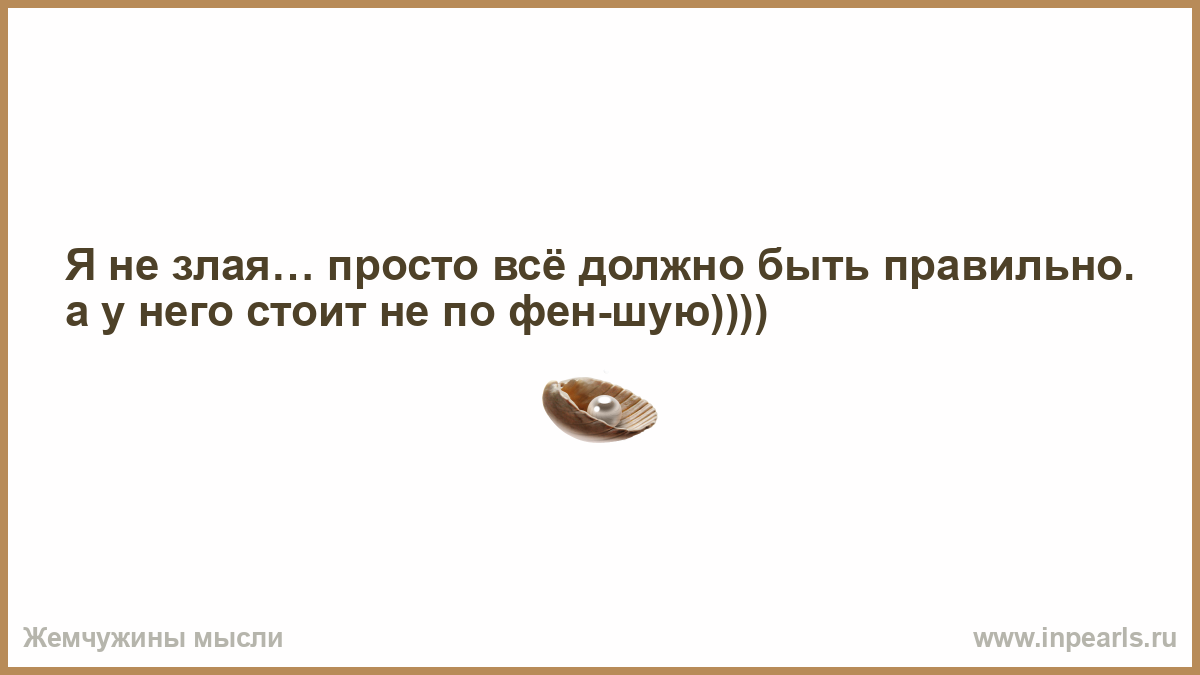 Я не злая… просто всё должно быть правильно. а у него стоит не по фен-шую))))

Жемчужины мысли

www.inpearls.ru